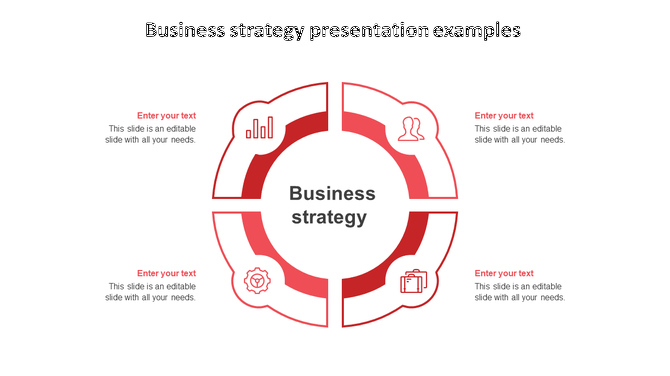 Business strategy presentation examples

Enter your text
This slide is an editable slide with all your needs.

Enter your text
This slide is an editable slide with all your needs.

Business strategy

Enter your text
This slide is an editable slide with all your needs.

Enter your text
This slide is an editable slide with all your needs.